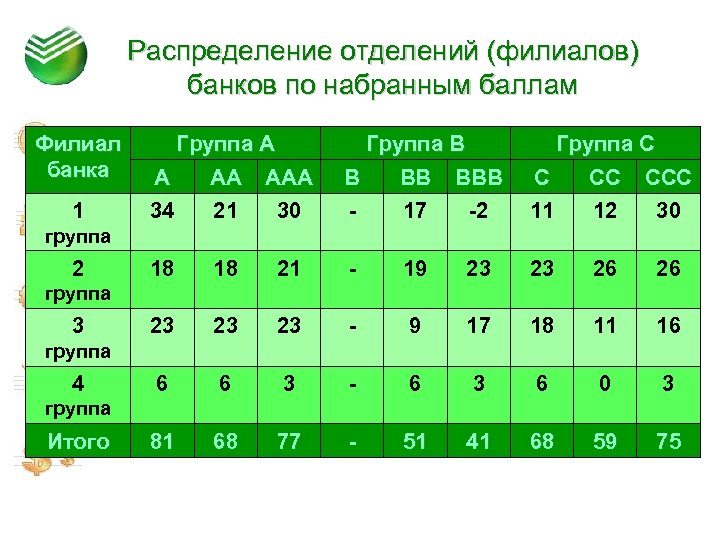 Распределение отделений (филиалов) банков по набранным баллам

| Филиал банка | Группа А | | | Группа В | | | Группа С | | |
|---|---|---|---|---|---|---|---|---|---|
| | А | АА | ААА | В | ВВ | ВВВ | С | СС | ССС |
| 1 группа | 34 | 21 | 30 | - | 17 | -2 | 11 | 12 | 30 |
| 2 группа | 18 | 18 | 21 | - | 19 | 23 | 23 | 26 | 26 |
| 3 группа | 23 | 23 | 23 | - | 9 | 17 | 18 | 11 | 16 |
| 4 группа | 6 | 6 | 3 | - | 6 | 3 | 6 | 0 | 3 |
| Итого | 81 | 68 | 77 | - | 51 | 41 | 68 | 59 | 75 |